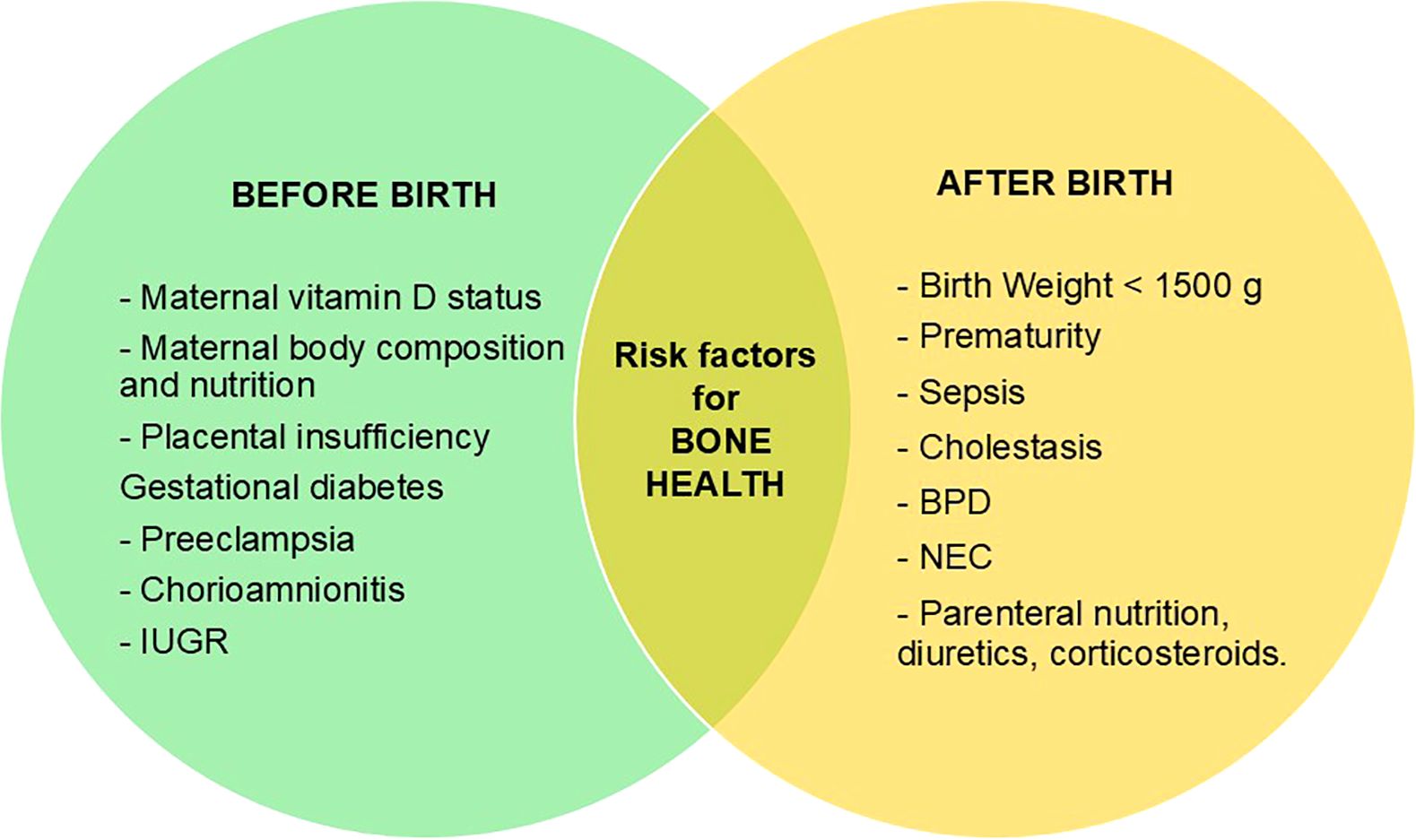 BEFORE BIRTH

- Maternal vitamin D status
- Maternal body composition and nutrition
- Placental insufficiency
Gestational diabetes
- Preeclampsia
- Chorioamnionitis
- IUGR

Risk factors for BONE HEALTH

AFTER BIRTH

- Birth Weight < 1500 g
- Prematurity
- Sepsis
- Cholestasis
- BPD
- NEC
- Parenteral nutrition, diuretics, corticosteroids.